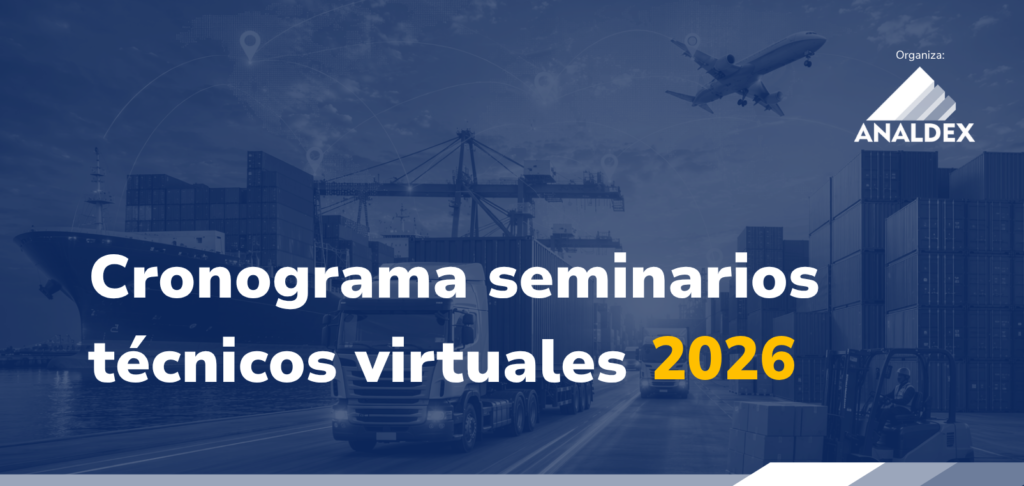 Organiza:

ANALDEX

Cronograma seminarios técnicos virtuales 2026